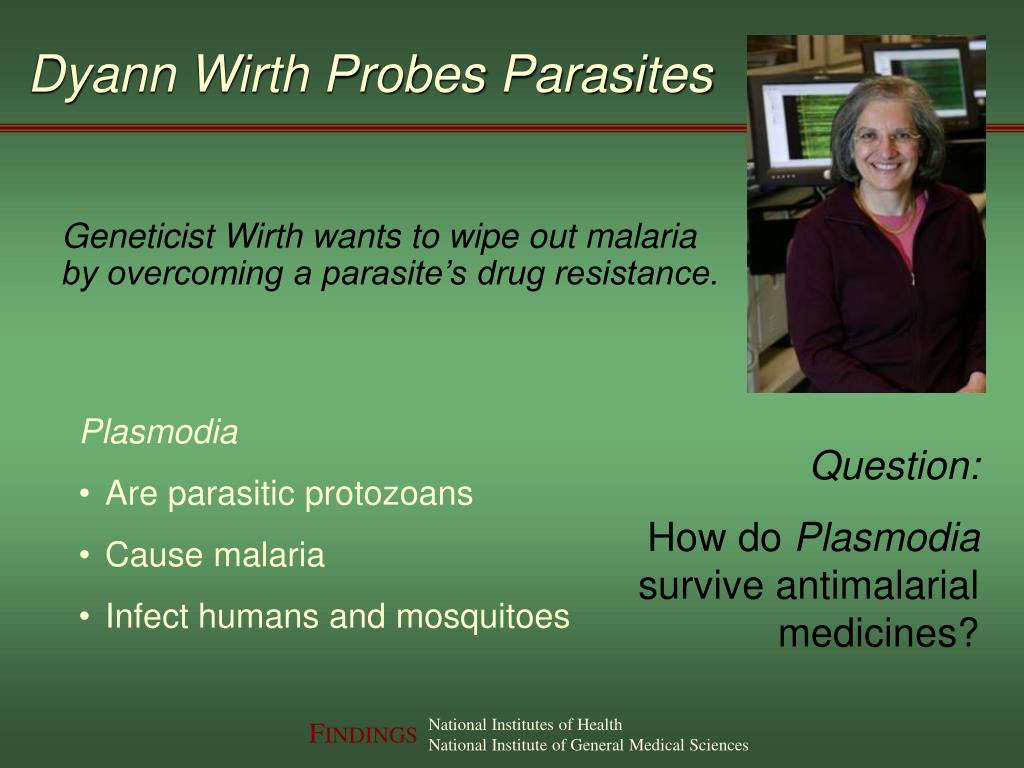 Dyann Wirth Probes Parasites

Geneticist Wirth wants to wipe out malaria by overcoming a parasite's drug resistance.

Plasmodia

• Are parasitic protozoans
• Cause malaria
• Infect humans and mosquitoes

Question:

How do Plasmodia survive antimalarial medicines?

FINDINGS National Institutes of Health
National Institute of General Medical Sciences